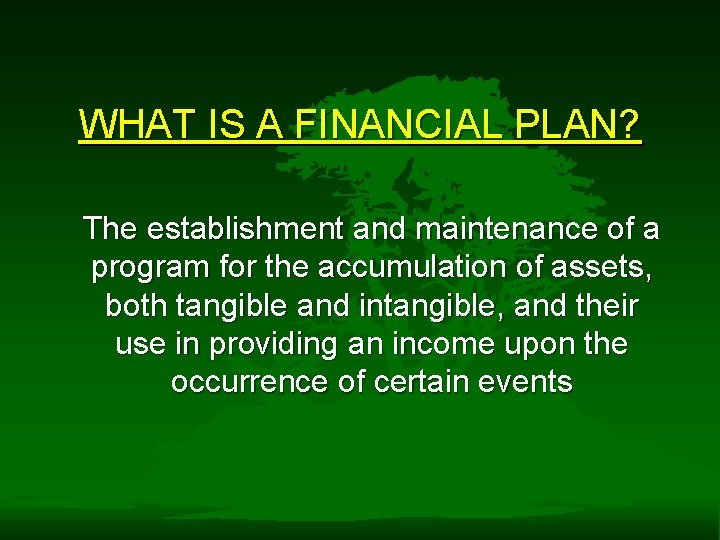 WHAT IS A FINANCIAL PLAN?

The establishment and maintenance of a program for the accumulation of assets, both tangible and intangible, and their use in providing an income upon the occurrence of certain events